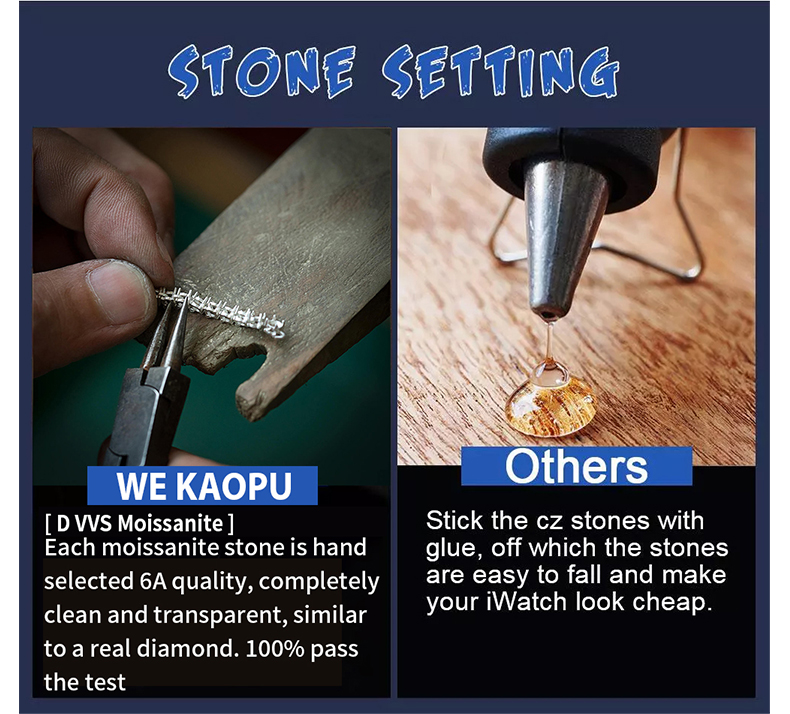 STONE SETTING

WE KAOPU

[ D VVS Moissanite ]
Each moissanite stone is hand selected 6A quality, completely clean and transparent, similar to a real diamond. 100% pass the test

Others

Stick the cz stones with glue, off which the stones are easy to fall and make your iWatch look cheap.